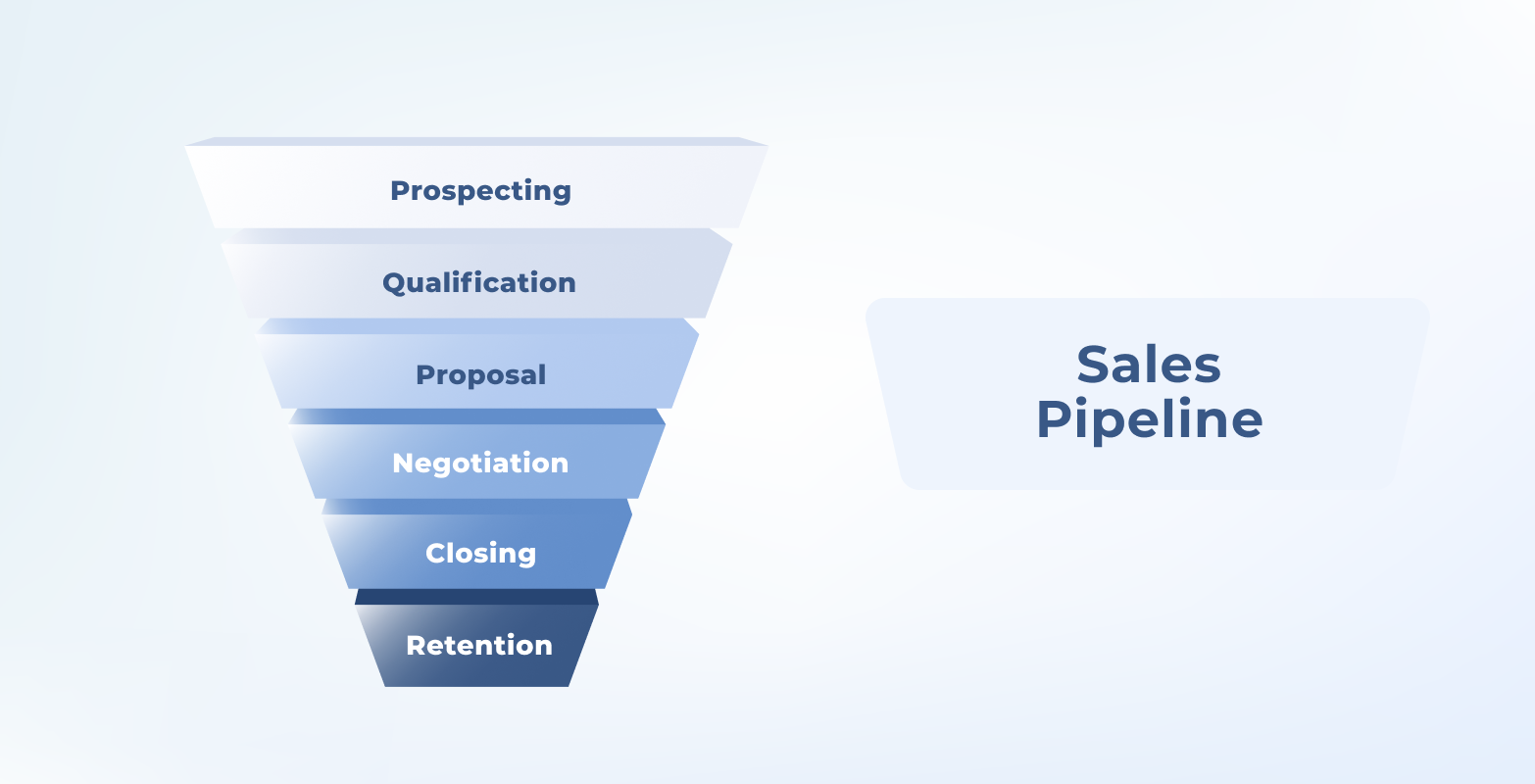 Prospecting

Qualification

Proposal

Negotiation

Closing

Retention

Sales Pipeline